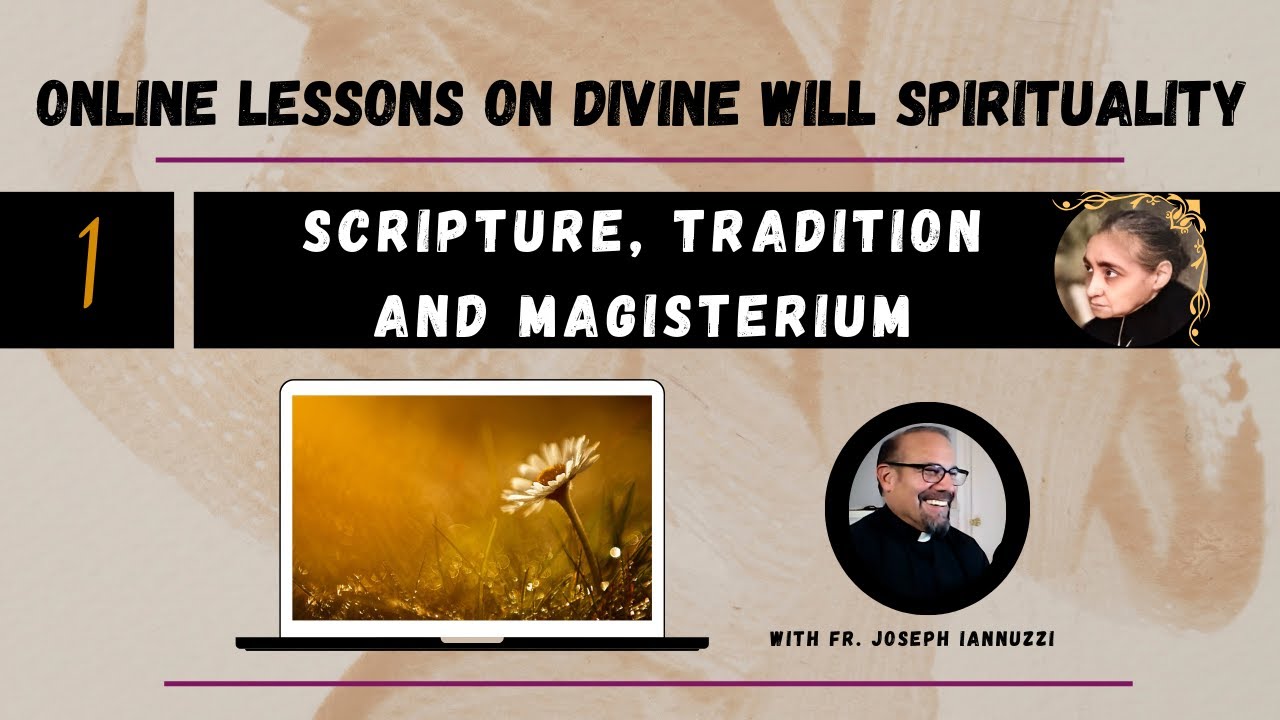 ONLINE LESSONS ON DIVINE WILL SPIRITUALITY

1

SCRIPTURE, TRADITION AND MAGISTERIUM

WITH FR. JOSEPH IANNUZZI